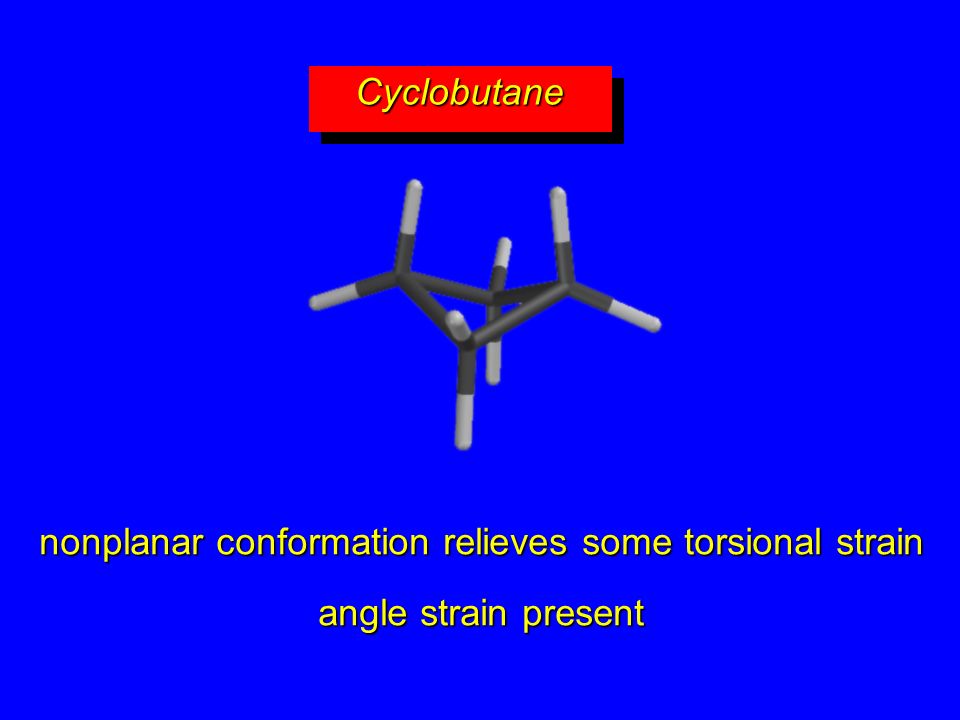 Cyclobutane

nonplanar conformation relieves some torsional strain

angle strain present